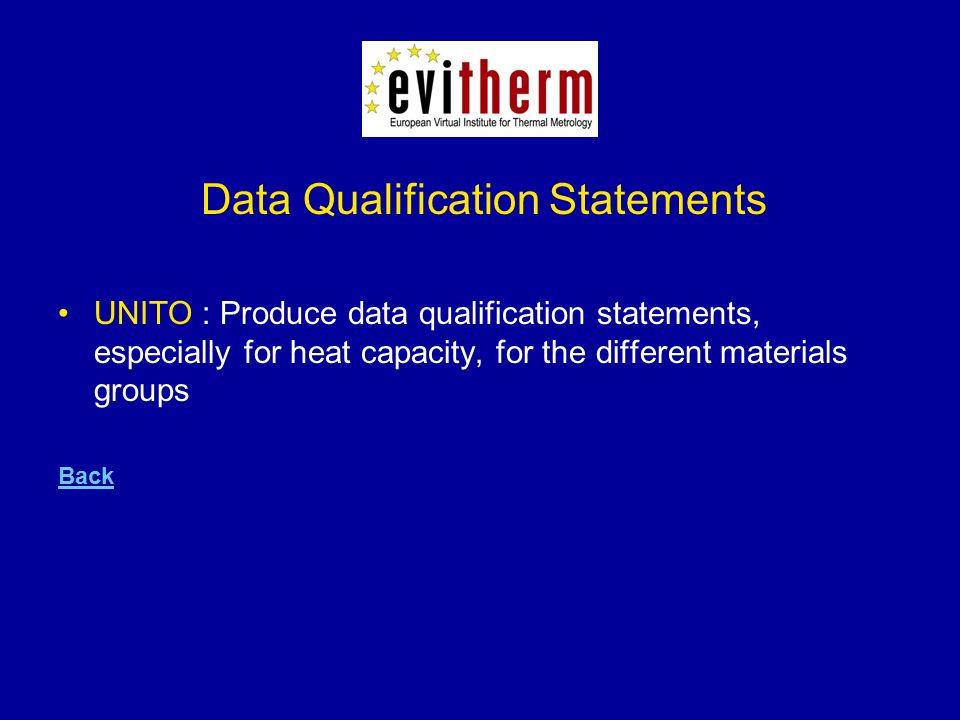 evitherm
European Virtual Institute for Thermal Metrology

Data Qualification Statements

• UNITO : Produce data qualification statements, especially for heat capacity, for the different materials groups

Back